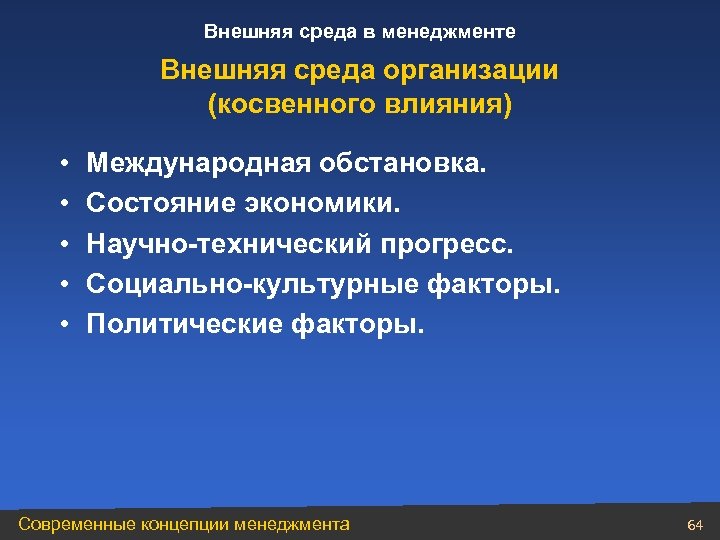 Внешняя среда в менеджменте

Внешняя среда организации (косвенного влияния)

• Международная обстановка.
• Состояние экономики.
• Научно-технический прогресс.
• Социально-культурные факторы.
• Политические факторы.

Современные концепции менеджмента

64